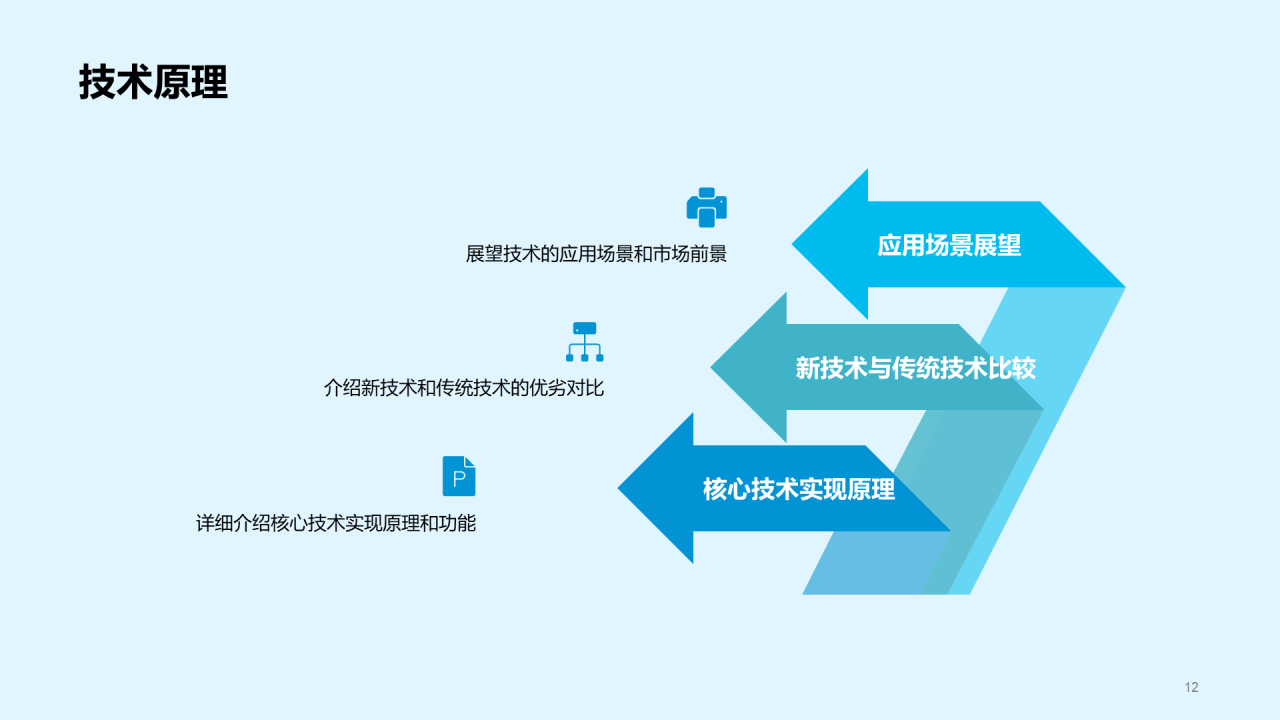 技术原理

展望技术的应用场景和市场前景

应用场景展望

介绍新技术和传统技术的优劣对比

新技术与传统技术比较

P

详细介绍核心技术实现原理和功能

核心技术实现原理

12